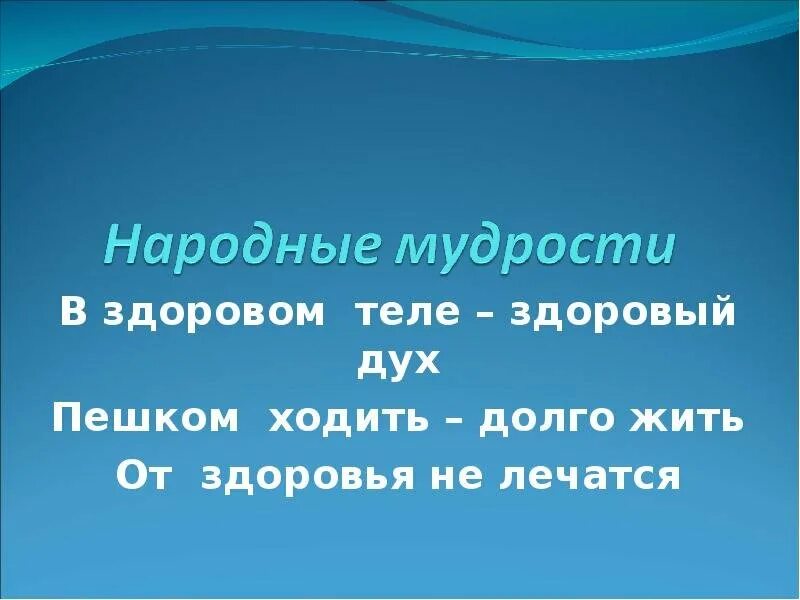 Народные мудрости

В здоровом теле – здоровый дух

Пешком ходить – долго жить

От здоровья не лечатся